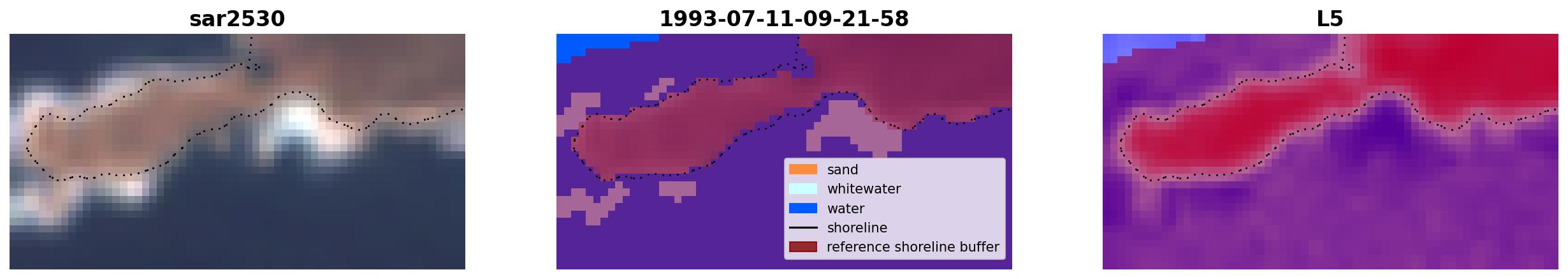 sar2530

1993-07-11-09-21-58

sand
whitewater
water
shoreline
reference shoreline buffer

L5